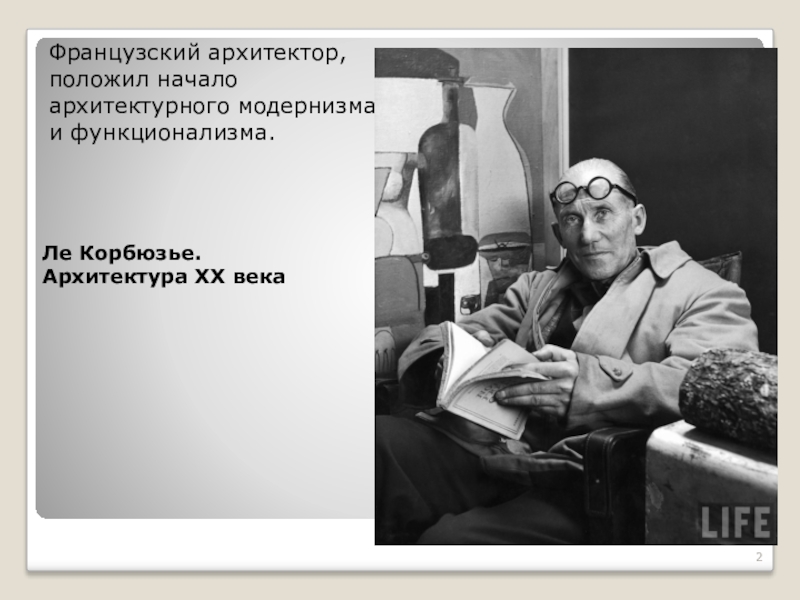 Французский архитектор, положил начало архитектурного модернизма и функционализма.

Ле Корбюзье.
Архитектура XX века

LIFE

2